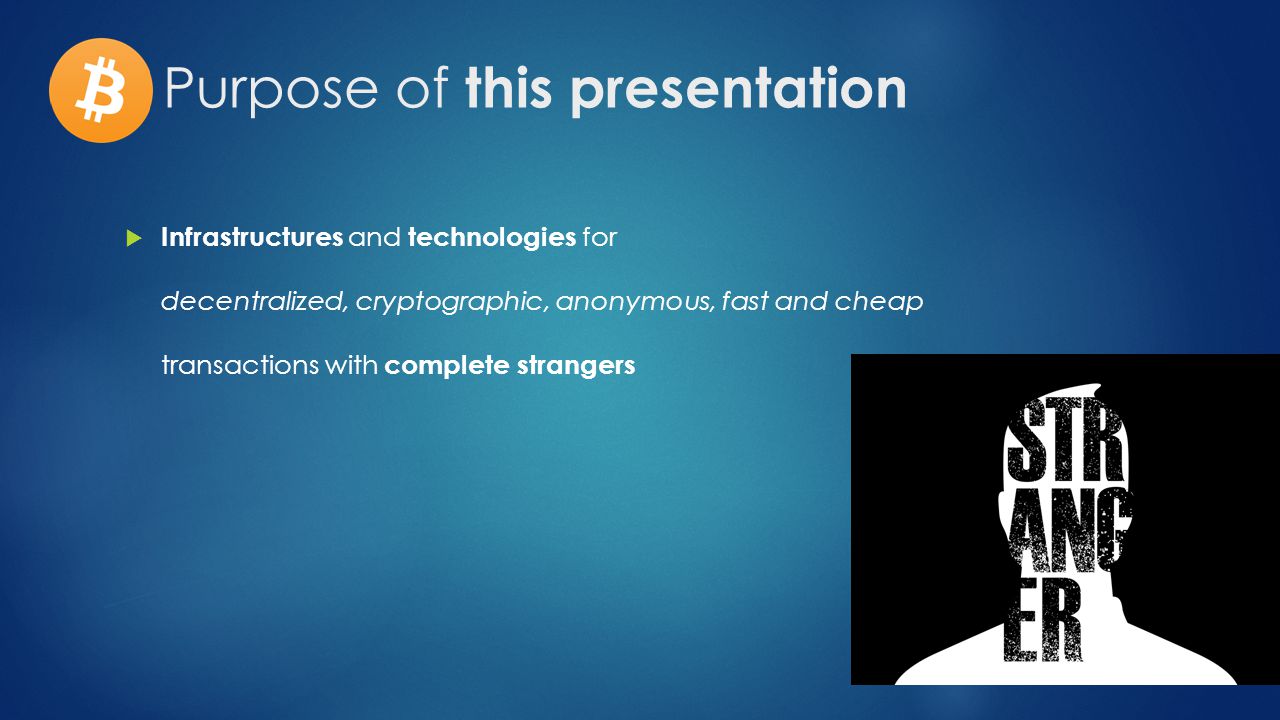 Purpose of this presentation

Infrastructures and technologies for decentralized, cryptographic, anonymous, fast and cheap transactions with complete strangers

STR
ANG
ER